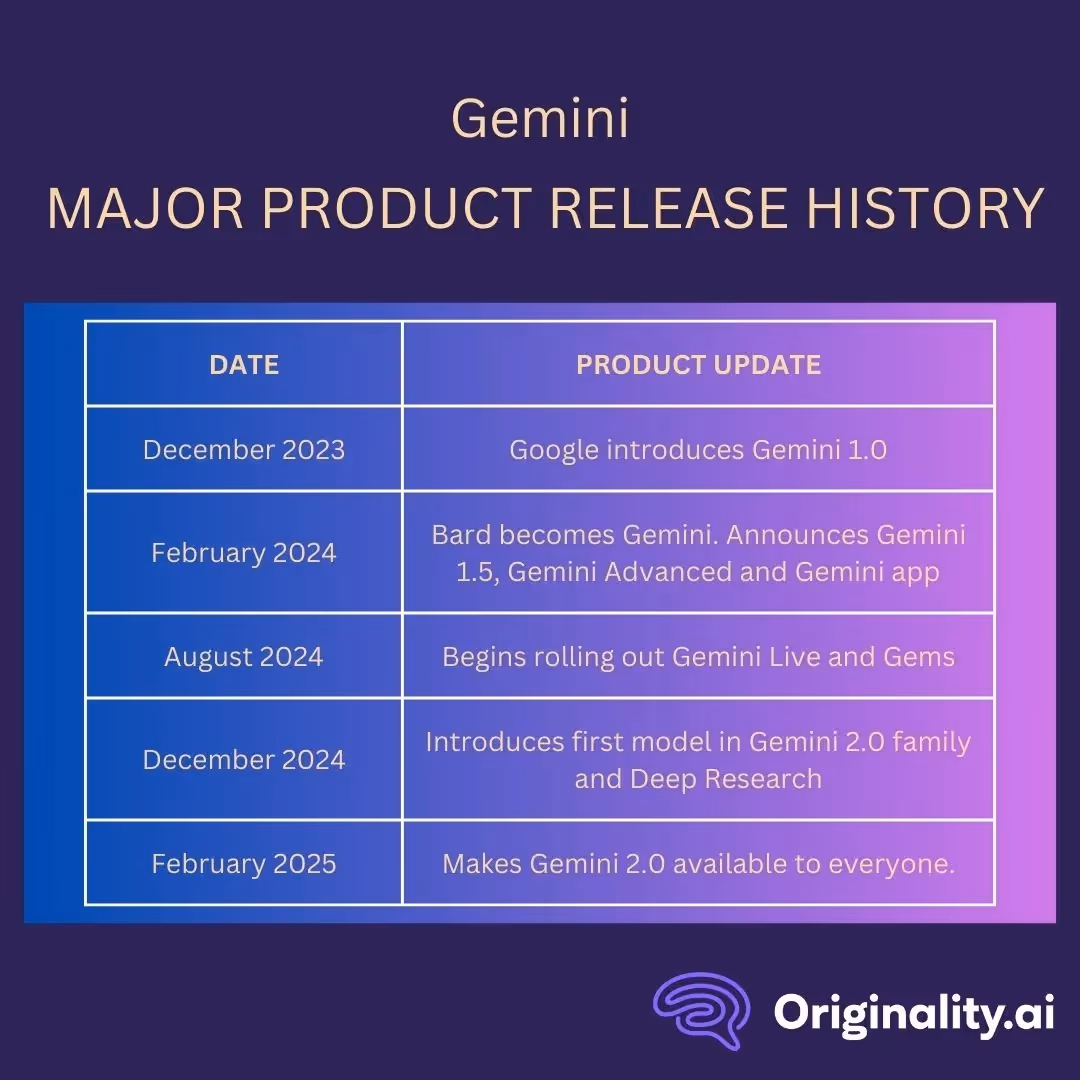 Gemini
MAJOR PRODUCT RELEASE HISTORY

| DATE | PRODUCT UPDATE |
|---|---|
| December 2023 | Google introduces Gemini 1.0 |
| February 2024 | Bard becomes Gemini. Announces Gemini 1.5, Gemini Advanced and Gemini app |
| August 2024 | Begins rolling out Gemini Live and Gems |
| December 2024 | Introduces first model in Gemini 2.0 family and Deep Research |
| February 2025 | Makes Gemini 2.0 available to everyone. |

Originality.ai